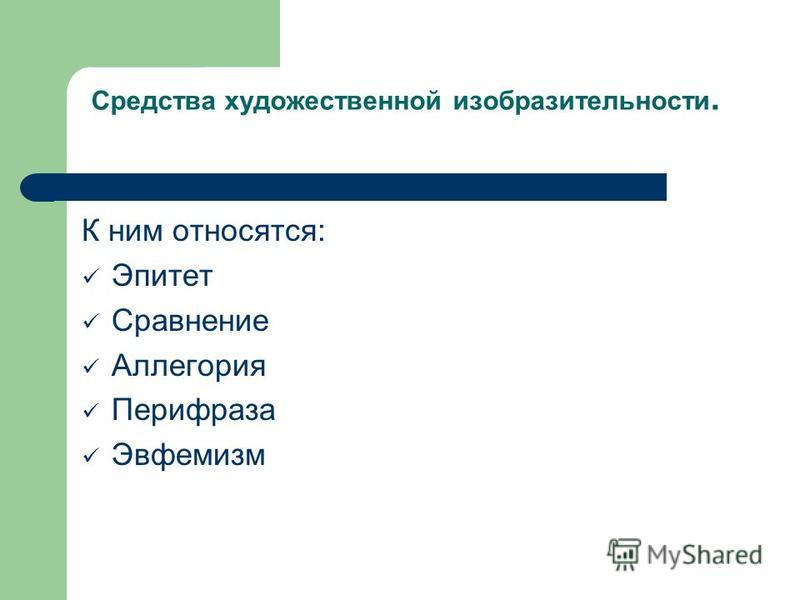 Средства художественной изобразительности.

К ним относятся:
✓ Эпитет
✓ Сравнение
✓ Аллегория
✓ Перифраза
✓ Эвфемизм

MyShared